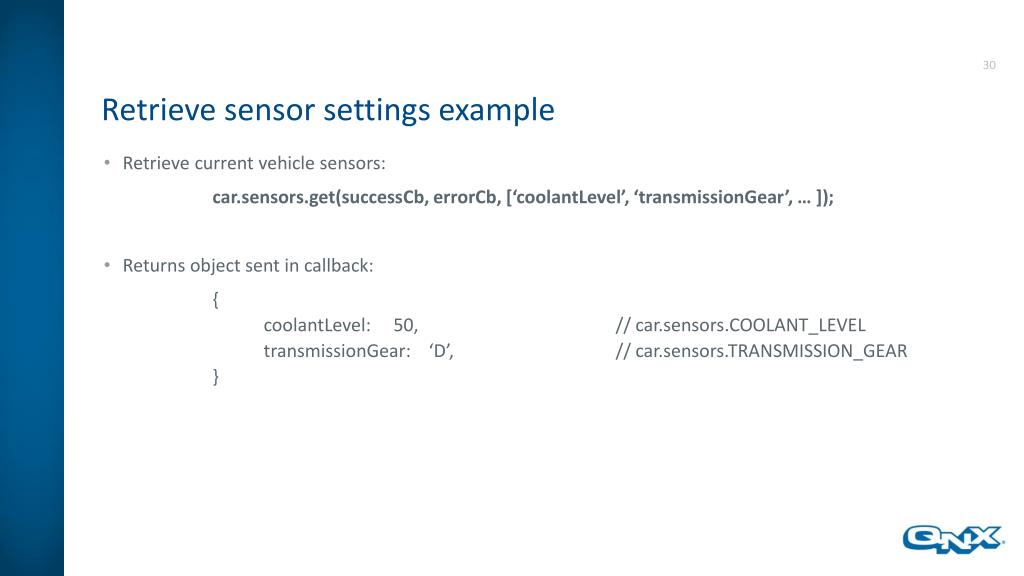 30

Retrieve sensor settings example

• Retrieve current vehicle sensors:

car.sensors.get(successCb, errorCb, [‘coolantLevel’, ‘transmissionGear’, … ]);

• Returns object sent in callback:

{
coolantLevel: 50, // car.sensors.COOLANT_LEVEL
transmissionGear: ‘D’, // car.sensors.TRANSMISSION_GEAR
}

QNX